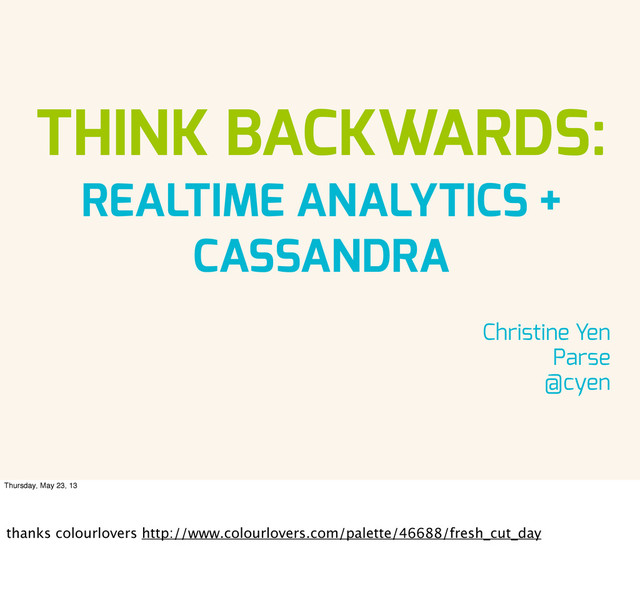 THINK BACKWARDS:

REALTIME ANALYTICS + CASSANDRA

Christine Yen
Parse
@cyen

Thursday, May 23, 13

thanks colourlovers http://www.colourlovers.com/palette/46688/fresh_cut_day